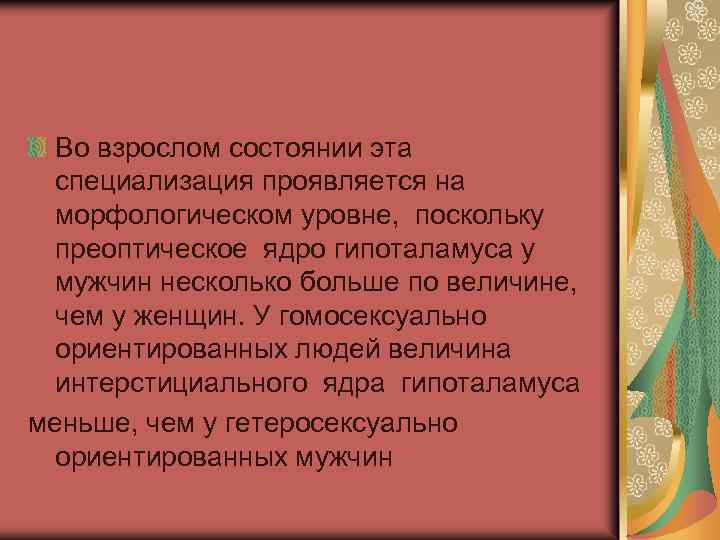 Во взрослом состоянии эта специализация проявляется на морфологическом уровне, поскольку преоптическое ядро гипоталамуса у мужчин несколько больше по величине, чем у женщин. У гомосексуально ориентированных людей величина интерстициального ядра гипоталамуса

меньше, чем у гетеросексуально ориентированных мужчин